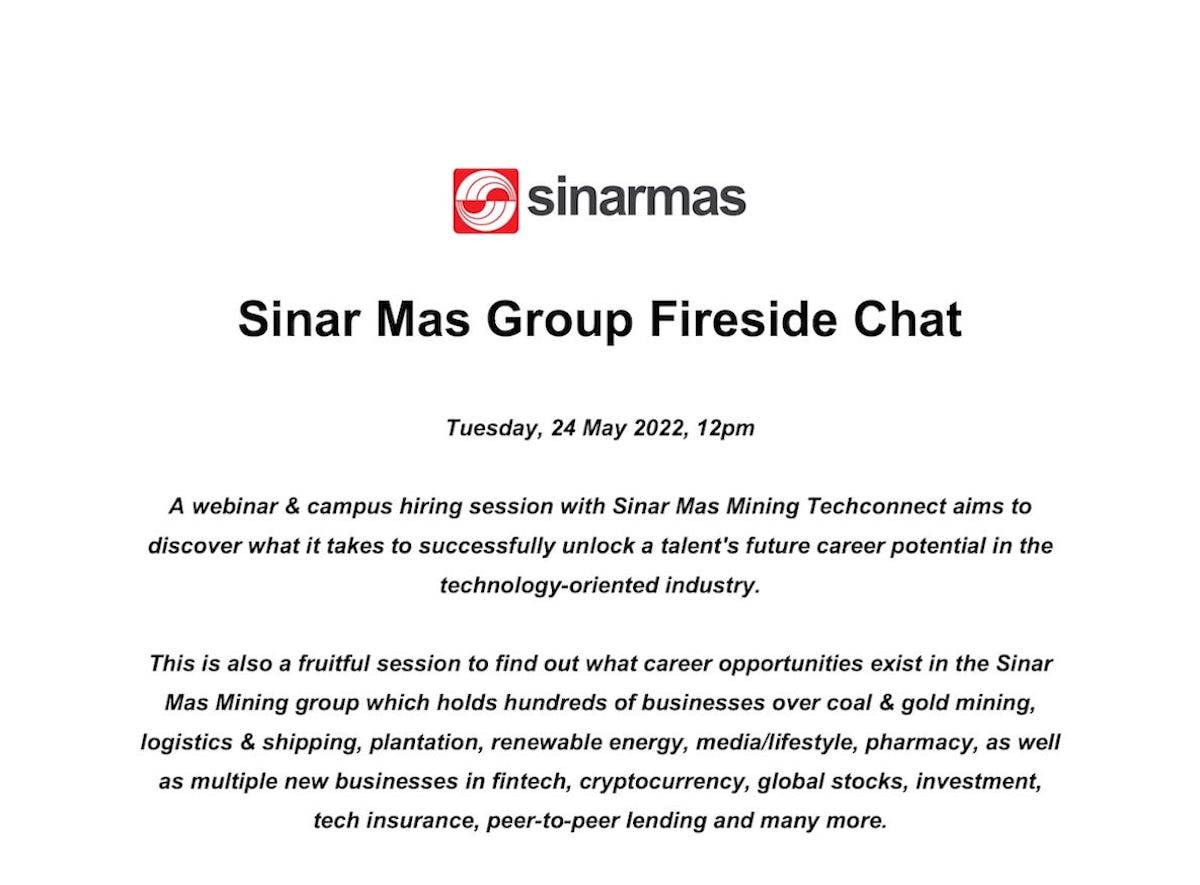 sinarmas

Sinar Mas Group Fireside Chat

Tuesday, 24 May 2022, 12pm

A webinar & campus hiring session with Sinar Mas Mining Techconnect aims to discover what it takes to successfully unlock a talent's future career potential in the technology-oriented industry.

This is also a fruitful session to find out what career opportunities exist in the Sinar Mas Mining group which holds hundreds of businesses over coal & gold mining, logistics & shipping, plantation, renewable energy, media/lifestyle, pharmacy, as well as multiple new businesses in fintech, cryptocurrency, global stocks, investment, tech insurance, peer-to-peer lending and many more.